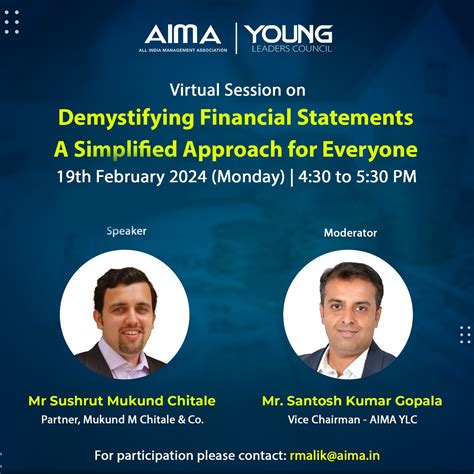 AIMA
ALL INDIA MANAGEMENT ASSOCIATION
YOUNG
LEADERS COUNCIL

Virtual Session on
Demystifying Financial Statements
A Simplified Approach for Everyone
19th February 2024 (Monday) | 4:30 to 5:30 PM

Speaker

Mr Sushrut Mukund Chitale
Partner, Mukund M Chitale & Co.

Moderator

Mr. Santosh Kumar Gopala
Vice Chairman - AIMA YLC

For participation please contact: rmalik@aima.in